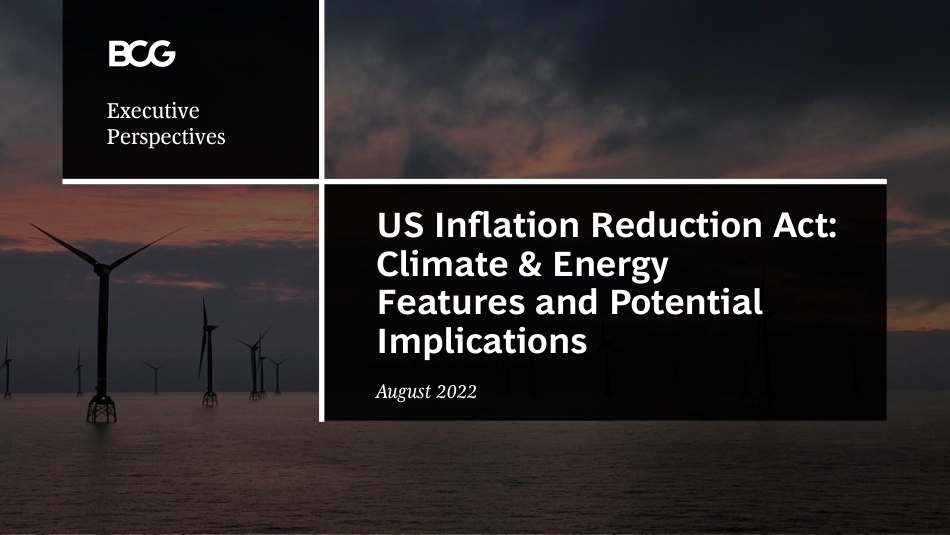 BCG

Executive Perspectives

US Inflation Reduction Act: Climate & Energy Features and Potential Implications

August 2022